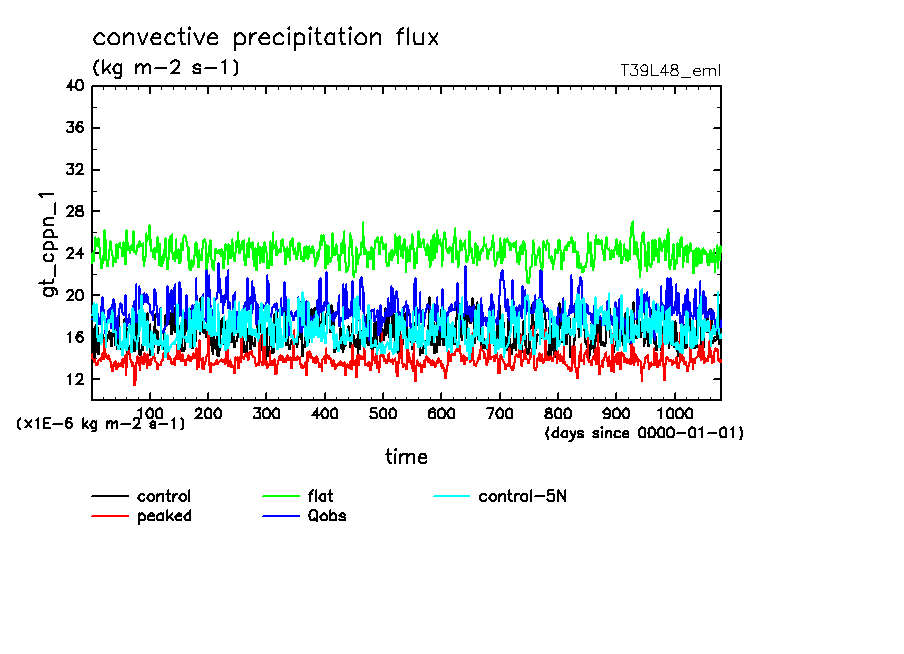 convective precipitation flux
(kg m−2 s−1)
T39L48_eml

gt_cppn_1

40
36
32
28
24
20
16
12

100 200 300 400 500 600 700 800 900 1000

(x1E−6 kg m−2 s−1)
(days since 0000−01−01)

time

control
peaked
flat
Qobs
control−5N